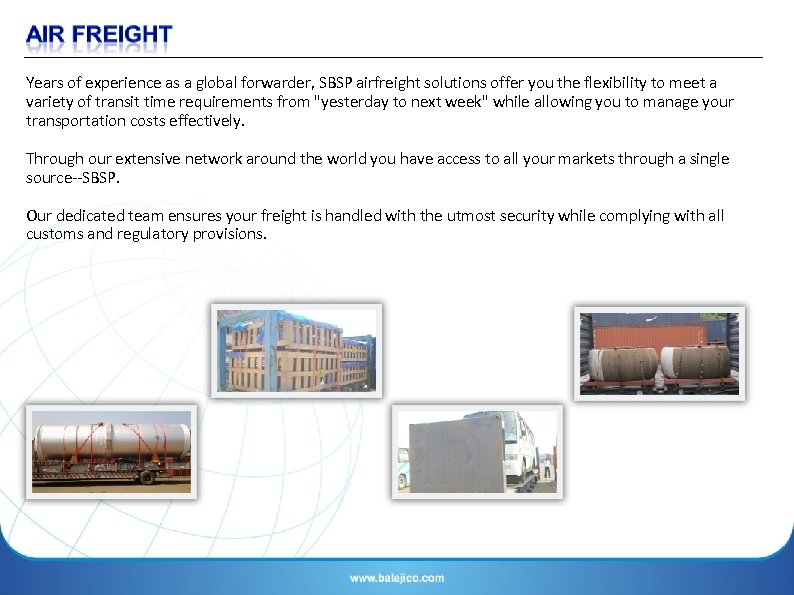 AIR FREIGHT

Years of experience as a global forwarder, SBSP airfreight solutions offer you the flexibility to meet a variety of transit time requirements from "yesterday to next week" while allowing you to manage your transportation costs effectively.

Through our extensive network around the world you have access to all your markets through a single source--SBSP.

Our dedicated team ensures your freight is handled with the utmost security while complying with all customs and regulatory provisions.

www.balajico.com